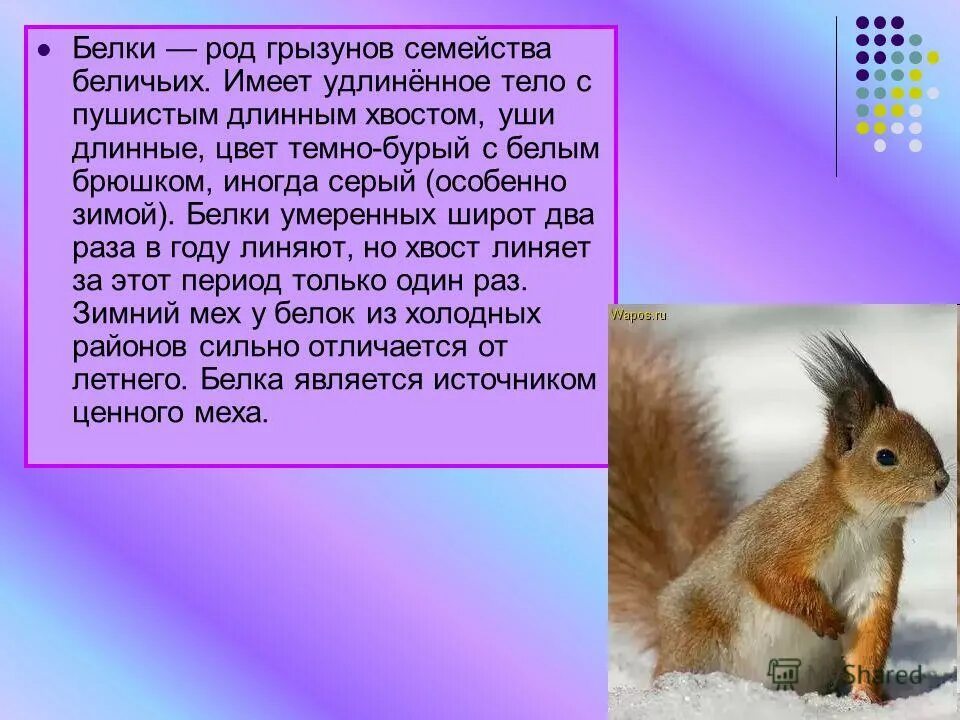 Белки — род грызунов семейства беличьих. Имеет удлинённое тело с пушистым длинным хвостом, уши длинные, цвет темно-бурый с белым брюшком, иногда серый (особенно зимой). Белки умеренных широт два раза в году линяют, но хвост линяет за этот период только один раз. Зимний мех у белок из холодных районов сильно отличается от летнего. Белка является источником ценного меха.

Wapos.ru

MyShared